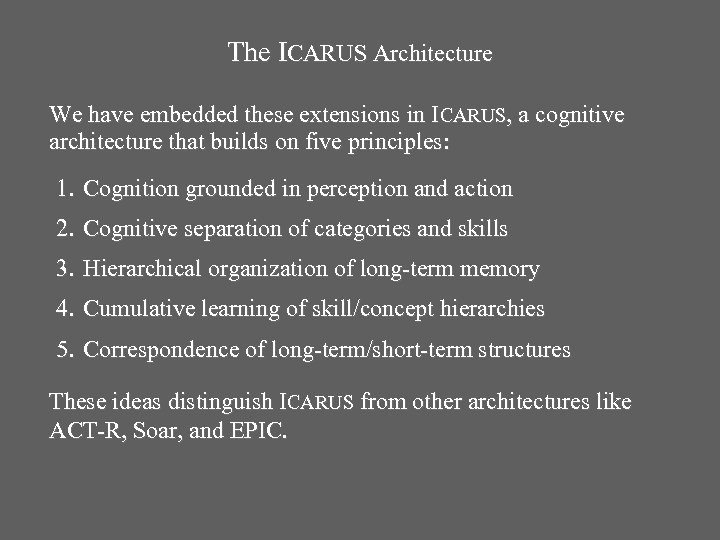 The ICARUS Architecture

We have embedded these extensions in ICARUS, a cognitive architecture that builds on five principles:

1. Cognition grounded in perception and action
2. Cognitive separation of categories and skills
3. Hierarchical organization of long-term memory
4. Cumulative learning of skill/concept hierarchies
5. Correspondence of long-term/short-term structures

These ideas distinguish ICARUS from other architectures like ACT-R, Soar, and EPIC.